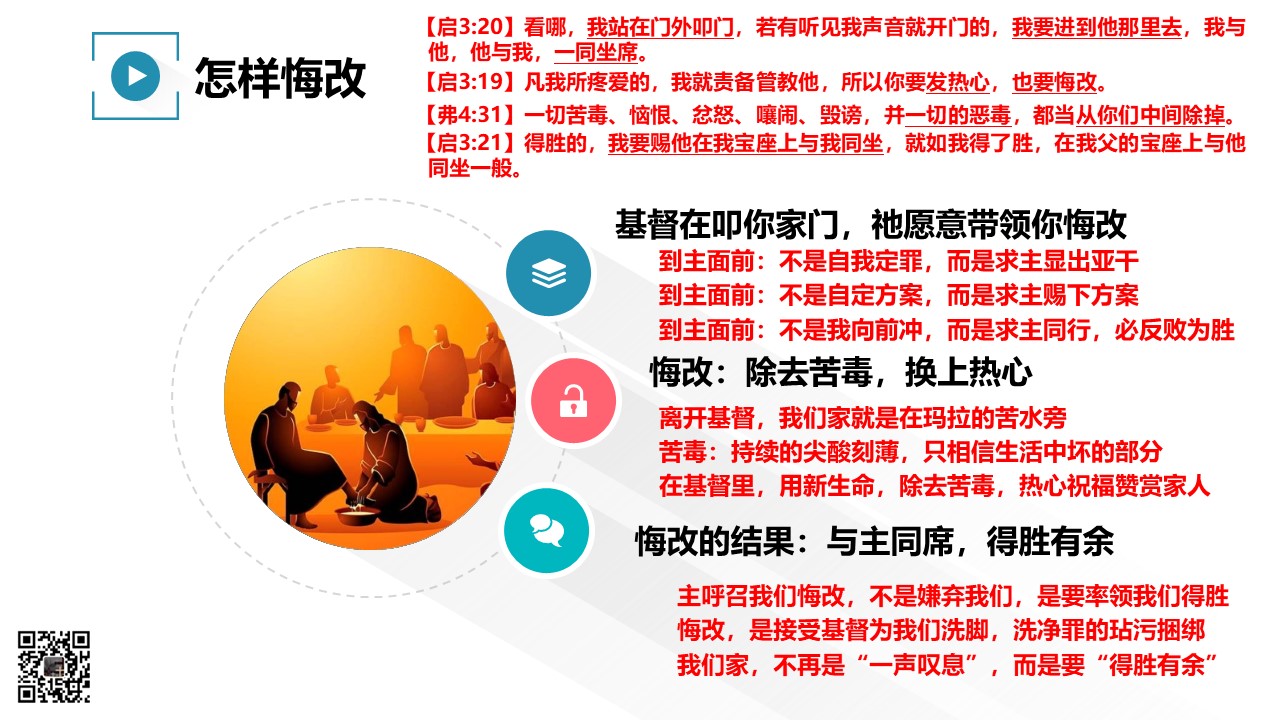 怎样悔改

【启3:20】看哪，我站在门外叩门，若有听见我声音就开门的，我要进到他那里去，我与他，他与我，一同坐席。
【启3:19】凡我所疼爱的，我就责备管教他，所以你要发热心，也要悔改。
【弗4:31】一切苦毒、恼恨、忿怒、嚷闹、毁谤，并一切的恶毒，都当从你们中间除掉。
【启3:21】得胜的，我要赐他在我宝座上与我同坐，就如我得了胜，在我父的宝座上与他同坐一般。

基督在叩你家门，祂愿意带领你悔改
到主面前：不是自我定罪，而是求主显出亚干
到主面前：不是自定方案，而是求主赐下方案
到主面前：不是我向前冲，而是求主同行，必反败为胜

悔改：除去苦毒，换上热心
离开基督，我们家就是在玛拉的苦水旁
苦毒：持续的尖酸刻薄，只相信生活中坏的部分
在基督里，用新生命，除去苦毒，热心祝福赞赏家人

悔改的结果：与主同席，得胜有余
主呼召我们悔改，不是嫌弃我们，是要率领我们得胜
悔改，是接受基督为我们洗脚，洗净罪的玷污捆绑
我们家，不再是“一声叹息”，而是要“得胜有余”